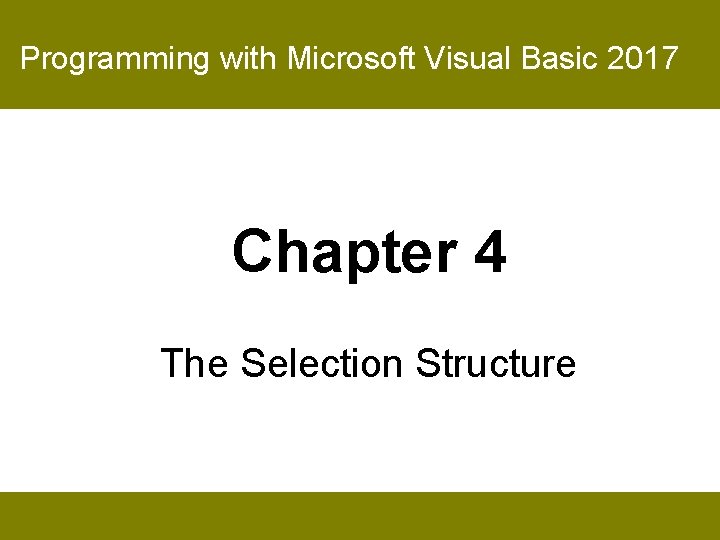 Programming with Microsoft Visual Basic 2017

Chapter 4

The Selection Structure